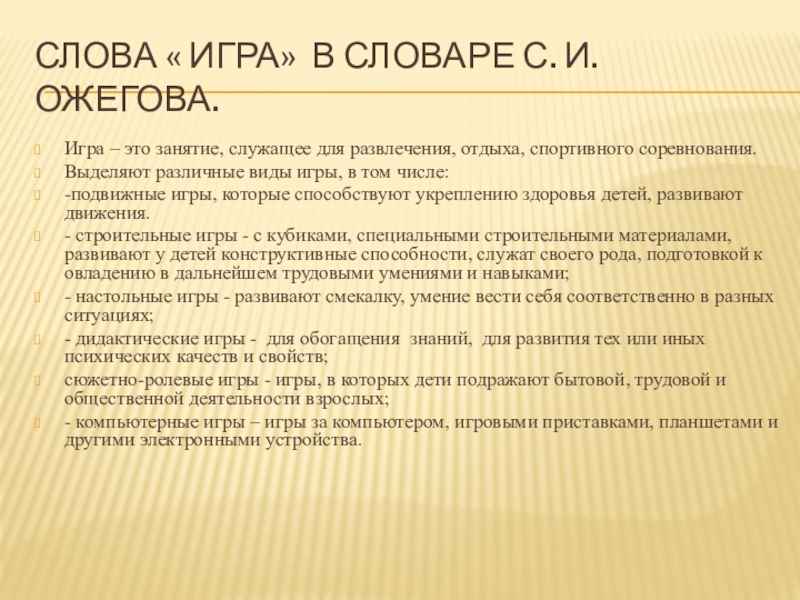 СЛОВА « ИГРА» В СЛОВАРЕ С. И. ОЖЕГОВА.

Игра – это занятие, служащее для развлечения, отдыха, спортивного соревнования.

Выделяют различные виды игры, в том числе:

-подвижные игры, которые способствуют укреплению здоровья детей, развивают движения.

- строительные игры - с кубиками, специальными строительными материалами, развивают у детей конструктивные способности, служат своего рода, подготовкой к овладению в дальнейшем трудовыми умениями и навыками;

- настольные игры - развивают смекалку, умение вести себя соответственно в разных ситуациях;

- дидактические игры - для обогащения знаний, для развития тех или иных психических качеств и свойств;

сюжетно-ролевые игры - игры, в которых дети подражают бытовой, трудовой и общественной деятельности взрослых;

- компьютерные игры – игры за компьютером, игровыми приставками, планшетами и другими электронными устройства.